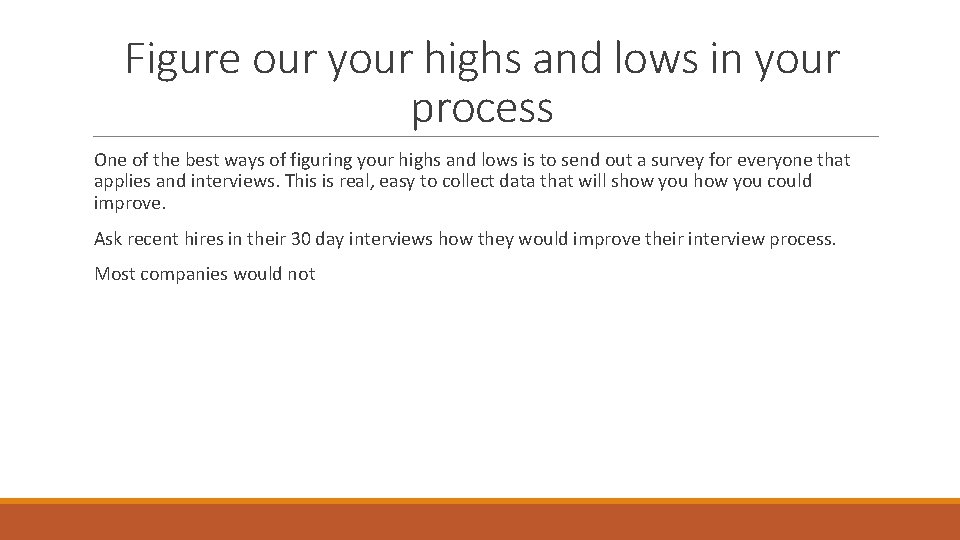 Figure our your highs and lows in your process

One of the best ways of figuring your highs and lows is to send out a survey for everyone that applies and interviews. This is real, easy to collect data that will show you how you could improve.

Ask recent hires in their 30 day interviews how they would improve their interview process.

Most companies would not